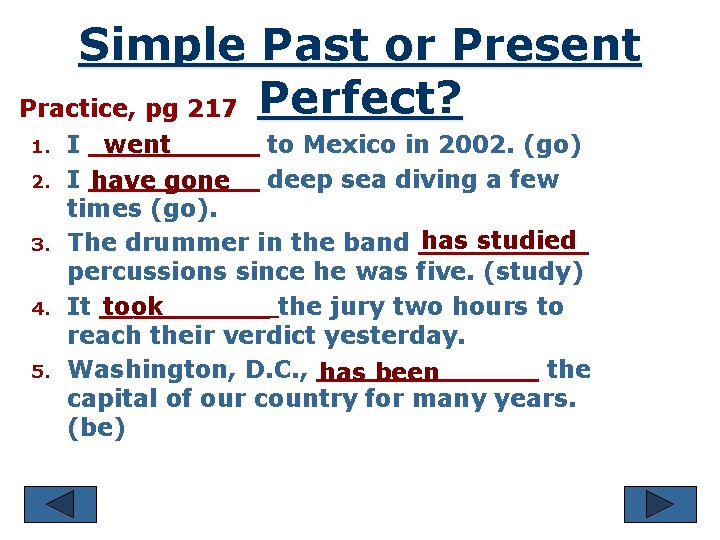 Simple Past or Present Perfect?

Practice, pg 217

1. I went to Mexico in 2002. (go)
2. I have gone deep sea diving a few times (go).
3. The drummer in the band has studied percussions since he was five. (study)
4. It took the jury two hours to reach their verdict yesterday.
5. Washington, D.C., has been the capital of our country for many years. (be)